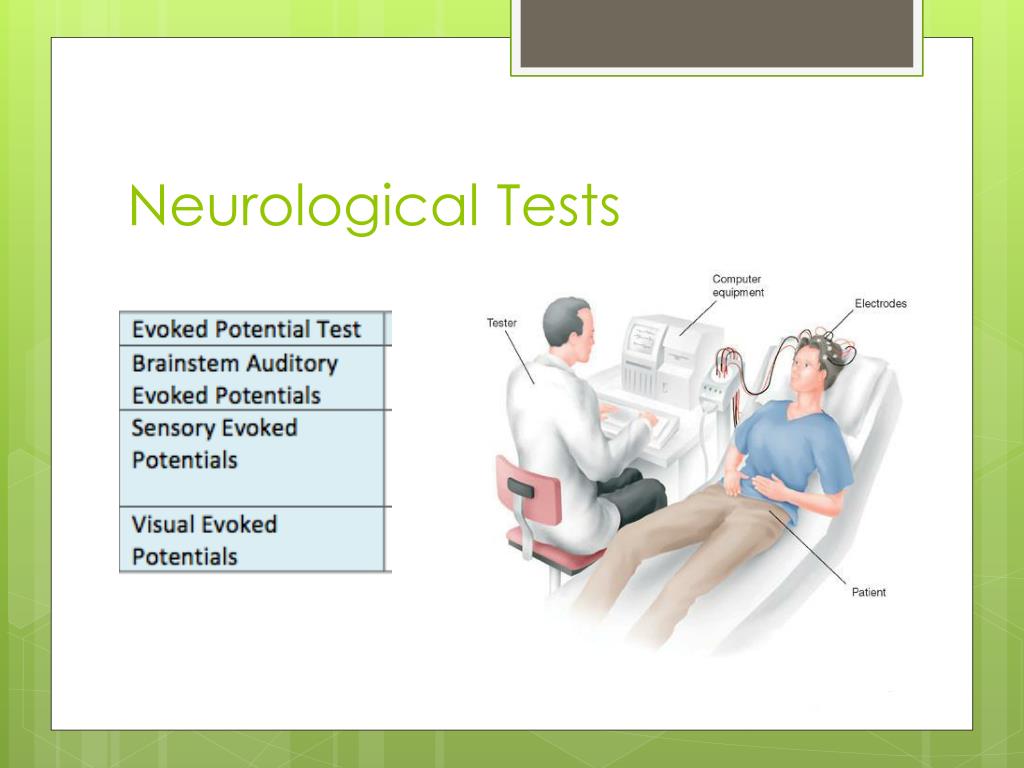 Neurological Tests

| Evoked Potential Test |
|---|
| Brainstem Auditory Evoked Potentials |
| Sensory Evoked Potentials |
| Visual Evoked Potentials |

Computer equipment

Electrodes

Tester

Patient